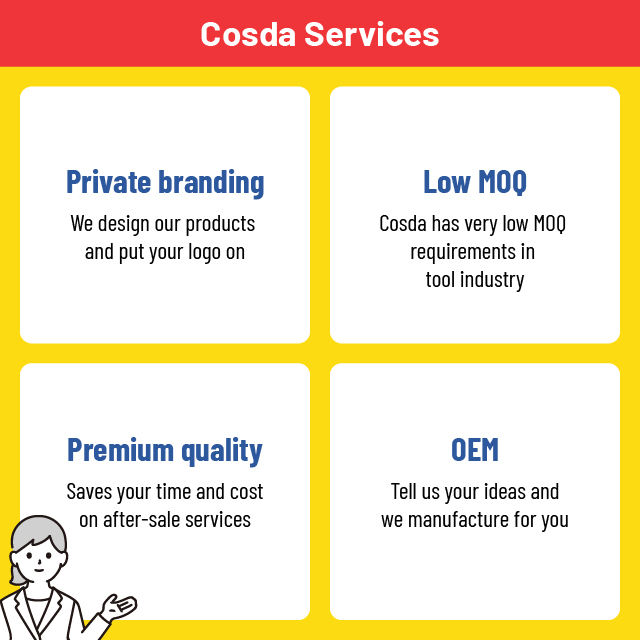 Cosda Services

Private branding

We design our products and put your logo on

Low MOQ

Cosda has very low MOQ requirements in tool industry

Premium quality

Saves your time and cost on after-sale services

OEM

Tell us your ideas and we manufacture for you